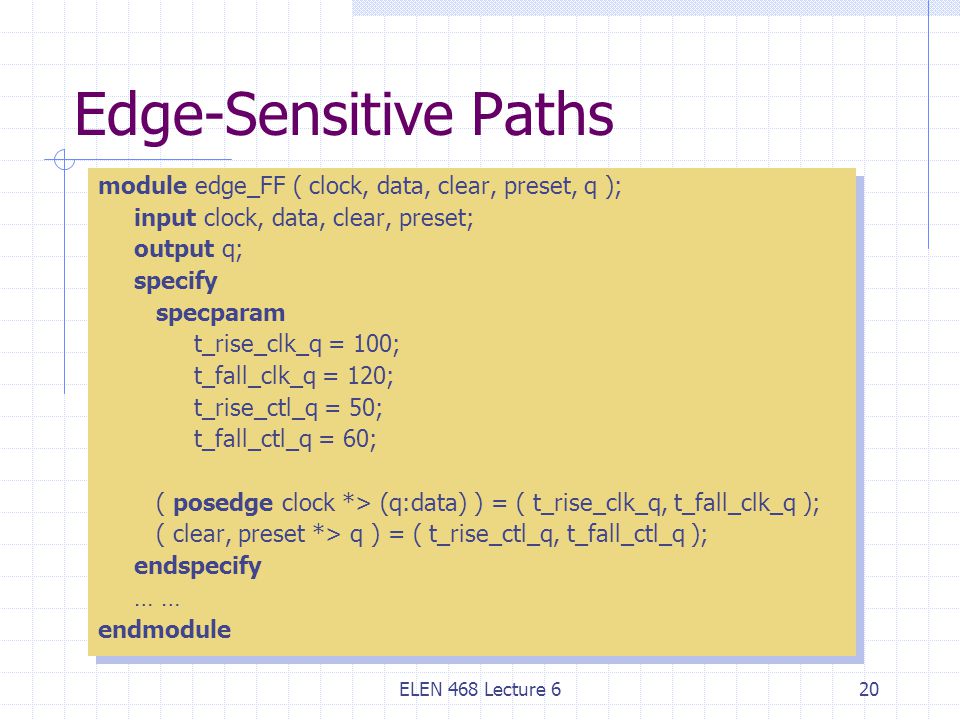 Edge-Sensitive Paths

module edge_FF ( clock, data, clear, preset, q );
input clock, data, clear, preset;
output q;
specify
specparam
t_rise_clk_q = 100;
t_fall_clk_q = 120;
t_rise_ctl_q = 50;
t_fall_ctl_q = 60;

( posedge clock *> (q:data) ) = ( t_rise_clk_q, t_fall_clk_q );
( clear, preset *> q ) = ( t_rise_ctl_q, t_fall_ctl_q );
endspecify
… …
endmodule

ELEN 468 Lecture 6

20